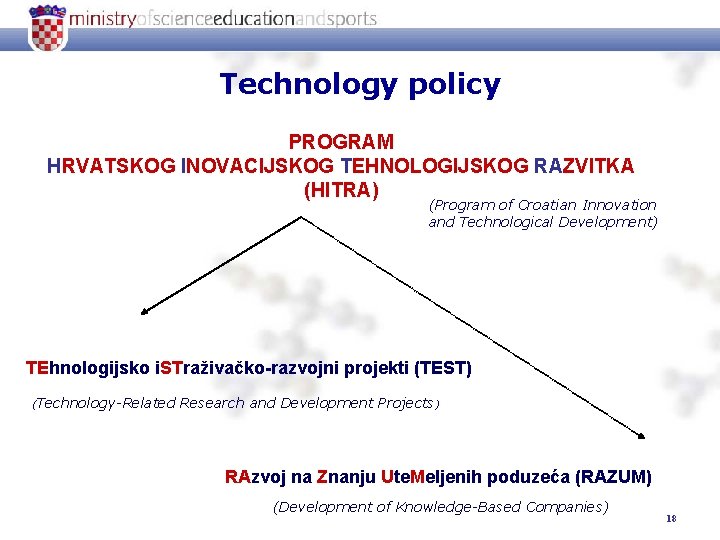 ministryofscienceeducationandsports

Technology policy

PROGRAM
HRVATSKOG INOVACIJSKOG TEHNOLOGIJSKOG RAZVITKA
(HITRA)

(Program of Croatian Innovation and Technological Development)

TEhnologijsko iSTraživačko-razvojni projekti (TEST)

(Technology-Related Research and Development Projects)

RAzvoj na Znanju UteMeljenih poduzeća (RAZUM)

(Development of Knowledge-Based Companies)

18